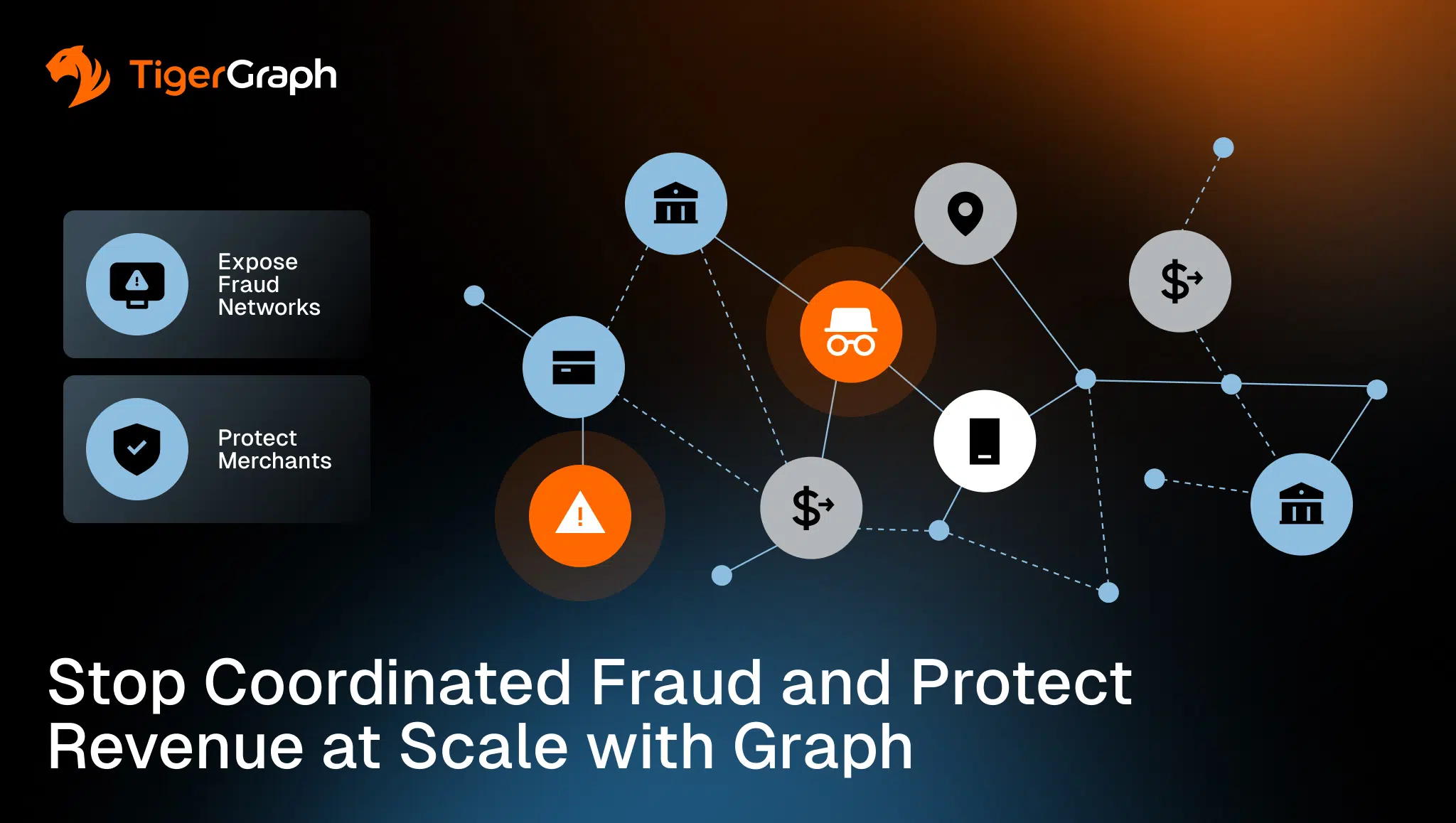 TigerGraph

Expose Fraud Networks

Protect Merchants

Stop Coordinated Fraud and Protect Revenue at Scale with Graph